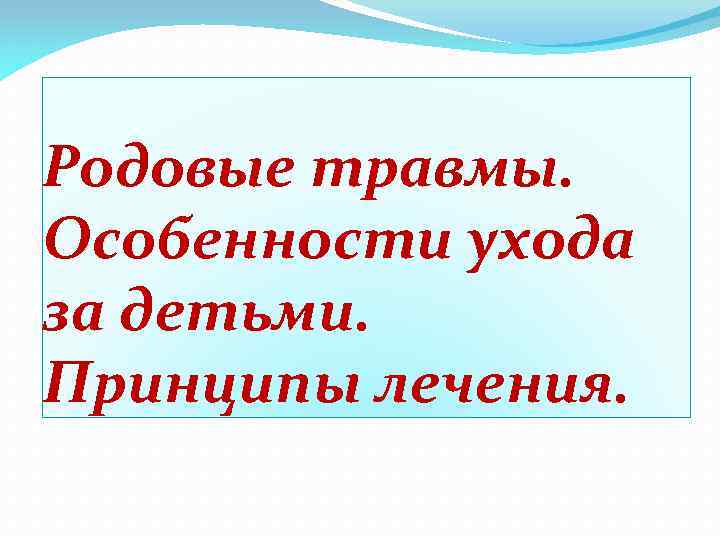 Родовые травмы. Особенности ухода за детьми. Принципы лечения.